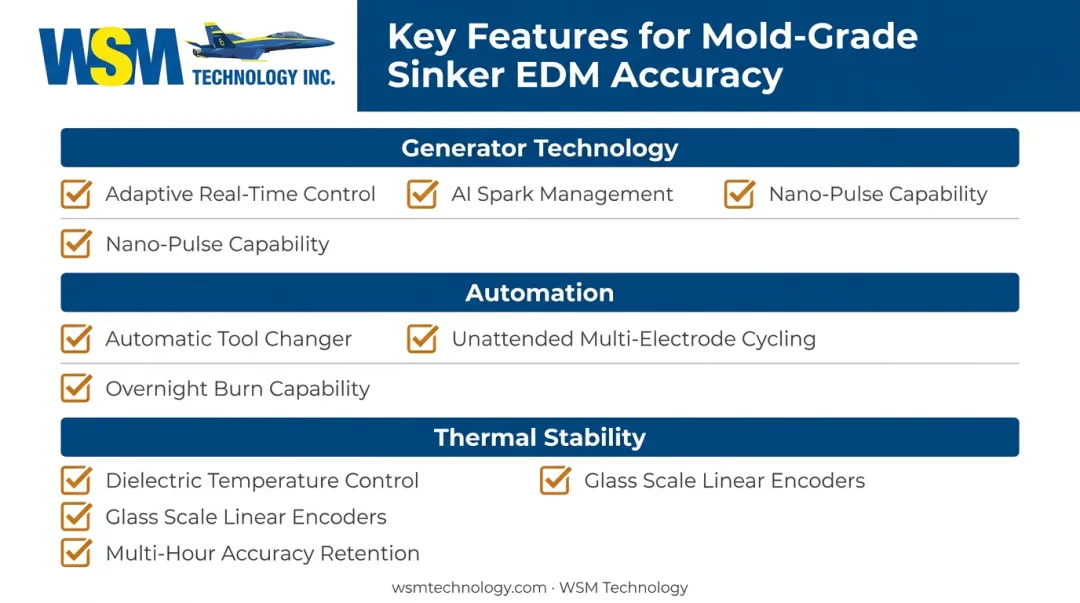 WSM TECHNOLOGY INC.

Key Features for Mold-Grade Sinker EDM Accuracy

Generator Technology

Adaptive Real-Time Control

AI Spark Management

Nano-Pulse Capability

Nano-Pulse Capability

Automation

Automatic Tool Changer

Unattended Multi-Electrode Cycling

Overnight Burn Capability

Thermal Stability

Dielectric Temperature Control

Glass Scale Linear Encoders

Glass Scale Linear Encoders

Multi-Hour Accuracy Retention

wsmtechnology.com · WSM Technology